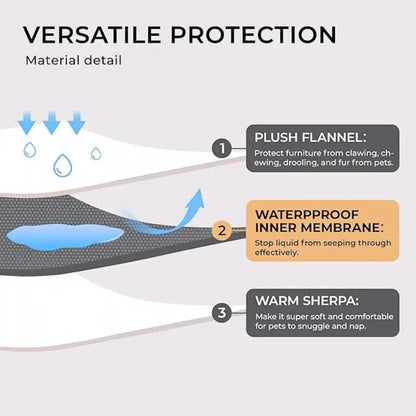 VERSATILE PROTECTION

Material detail

1

PLUSH FLANNEL:

Protect furniture from clawing, chewing, drooling, and fur from pets.

2

WATERPPROOF INNER MEMBRANE:

Stop liquid from seeping through effectively.

3

WARM SHERPA:

Make it super soft and comfortable for pets to snuggle and nap.